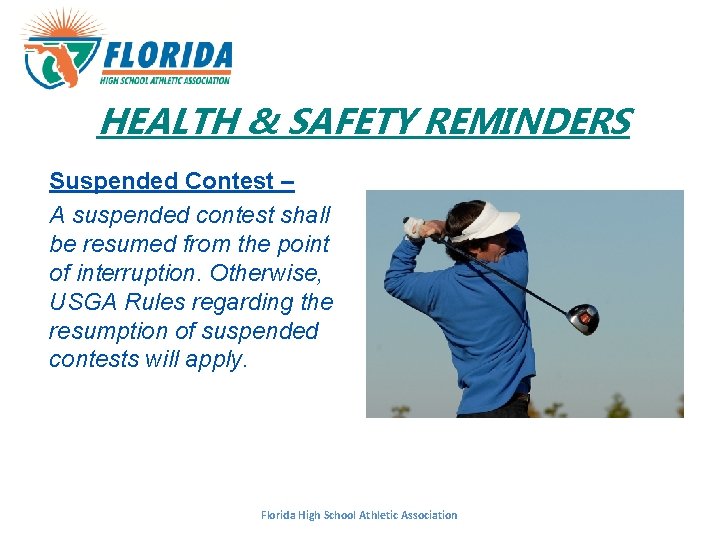 FLORIDA
HIGH SCHOOL ATHLETIC ASSOCIATION

HEALTH & SAFETY REMINDERS

Suspended Contest –

A suspended contest shall be resumed from the point of interruption. Otherwise, USGA Rules regarding the resumption of suspended contests will apply.

Florida High School Athletic Association